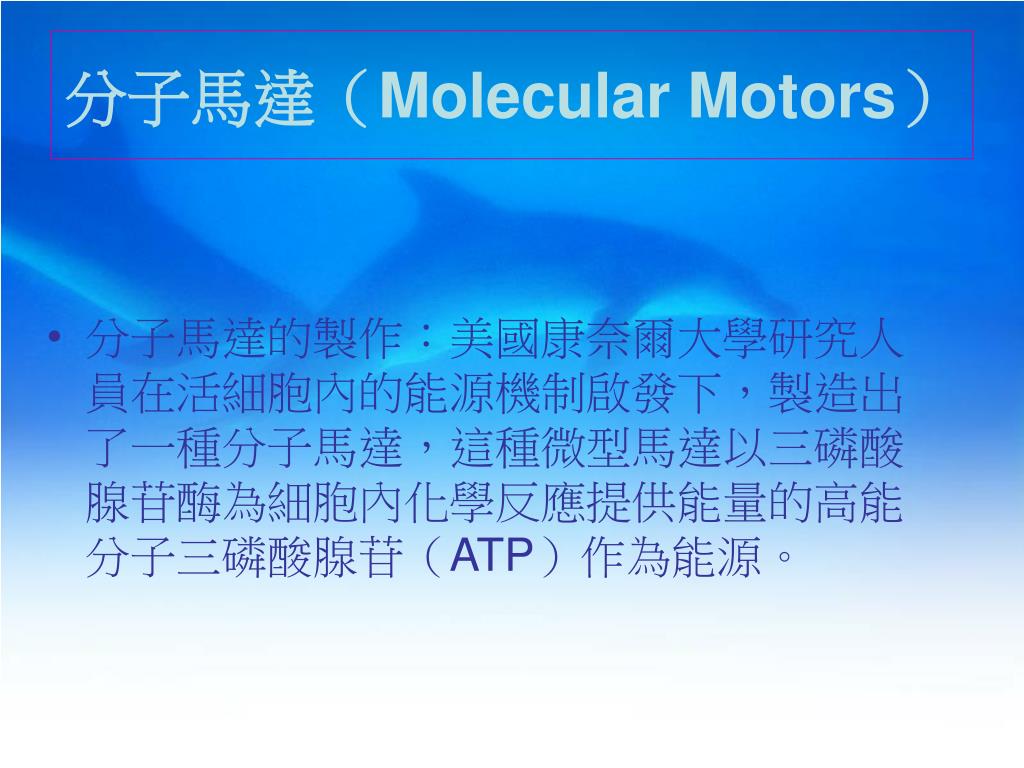 分子馬達（Molecular Motors）

• 分子馬達的製作：美國康奈爾大學研究人員在活細胞內的能源機制啟發下，製造出了一種分子馬達，這種微型馬達以三磷酸腺苷酶為細胞內化學反應提供能量的高能分子三磷酸腺苷（ATP）作為能源。